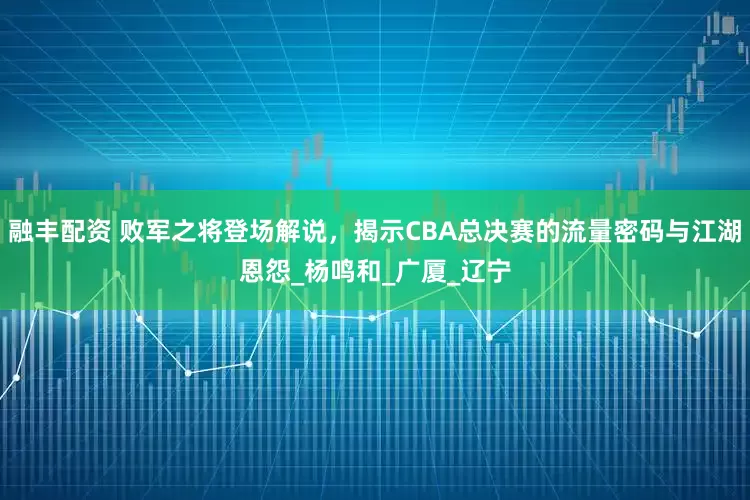 融丰配资 败军之将登场解说，揭示CBA总决赛的流量密码与江湖恩怨_杨鸣和_广厦_辽宁